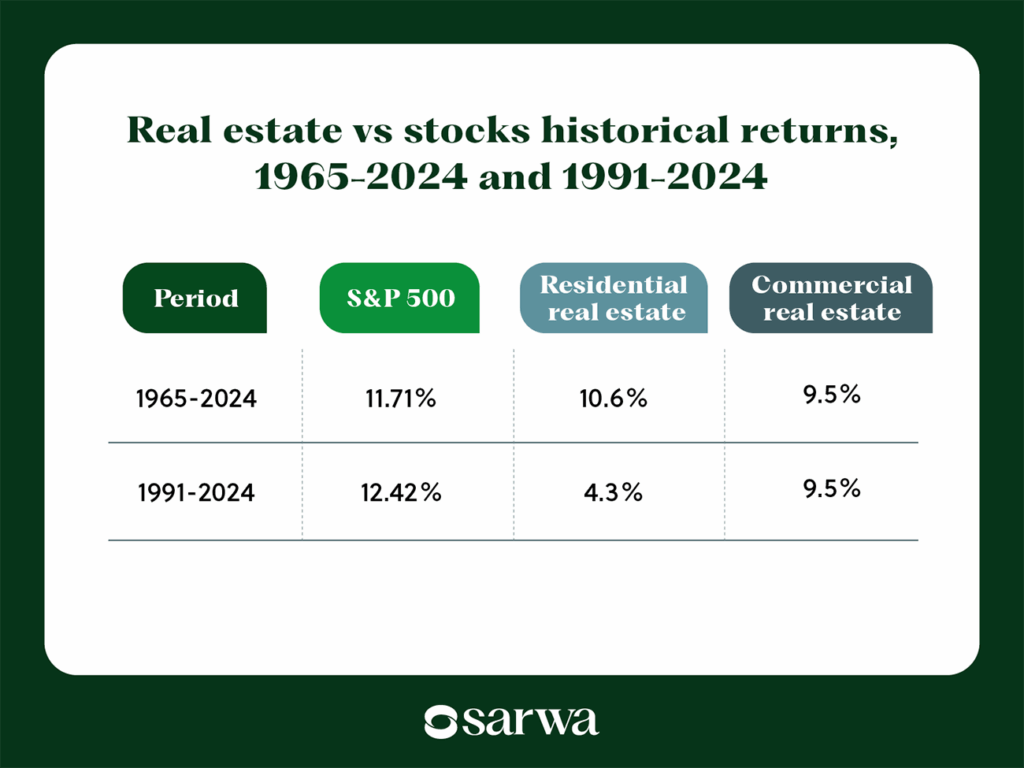 Real estate vs stocks historical returns, 1965-2024 and 1991-2024

| Period | S&P 500 | Residential real estate | Commercial real estate |
|---|---|---|---|
| 1965-2024 | 11.71% | 10.6% | 9.5% |
| 1991-2024 | 12.42% | 4.3% | 9.5% |

sarwa